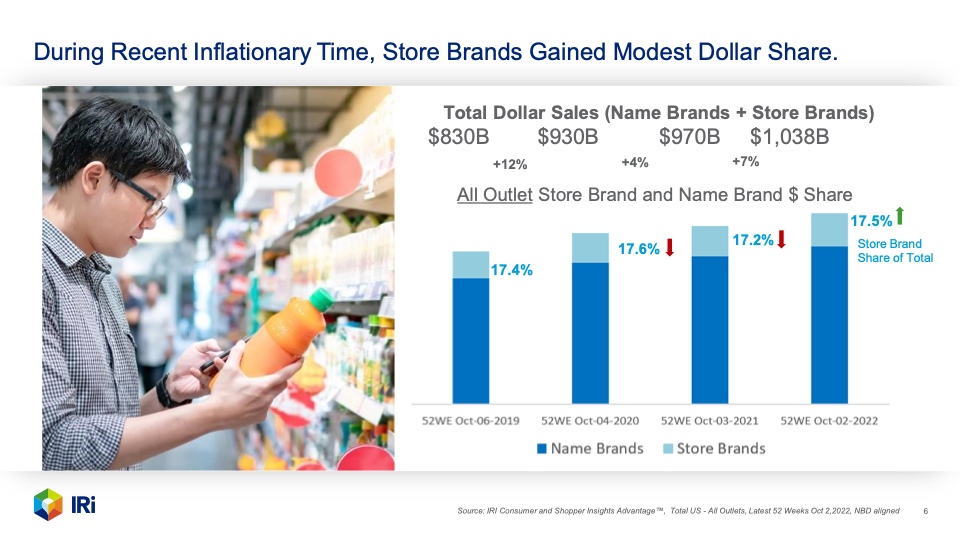 During Recent Inflationary Time, Store Brands Gained Modest Dollar Share.

Total Dollar Sales (Name Brands + Store Brands)

$830B $930B $970B $1,038B

+12% +4% +7%

All Outlet Store Brand and Name Brand $ Share

17.4%

17.6%

17.2%

17.5%

Store Brand Share of Total

52WE Oct-06-2019 52WE Oct-04-2020 52WE Oct-03-2021 52WE Oct-02-2022

Name Brands Store Brands

IRi

Source: IRI Consumer and Shopper Insights Advantage™, Total US - All Outlets, Latest 52 Weeks Oct 2,2022, NBD aligned 6